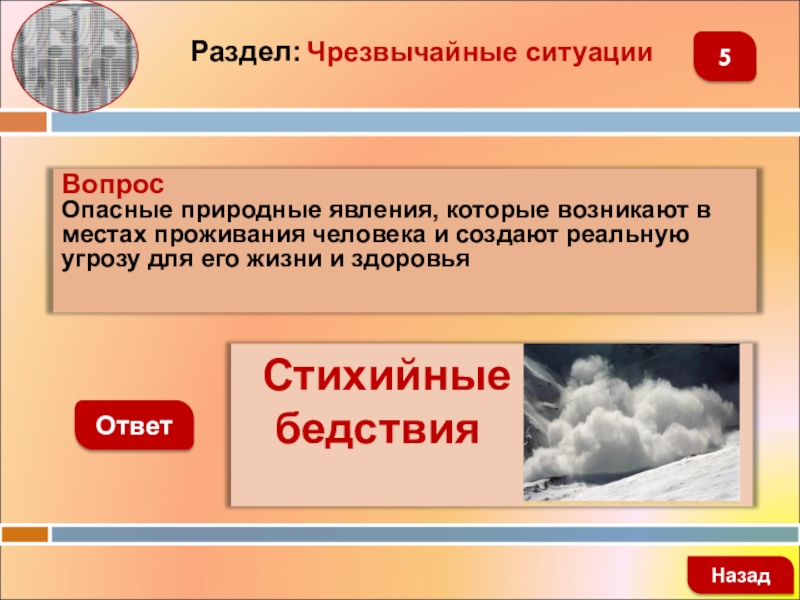 Раздел: Чрезвычайные ситуации

5

Вопрос
Опасные природные явления, которые возникают в местах проживания человека и создают реальную угрозу для его жизни и здоровья

Ответ

Стихийные бедствия

Назад